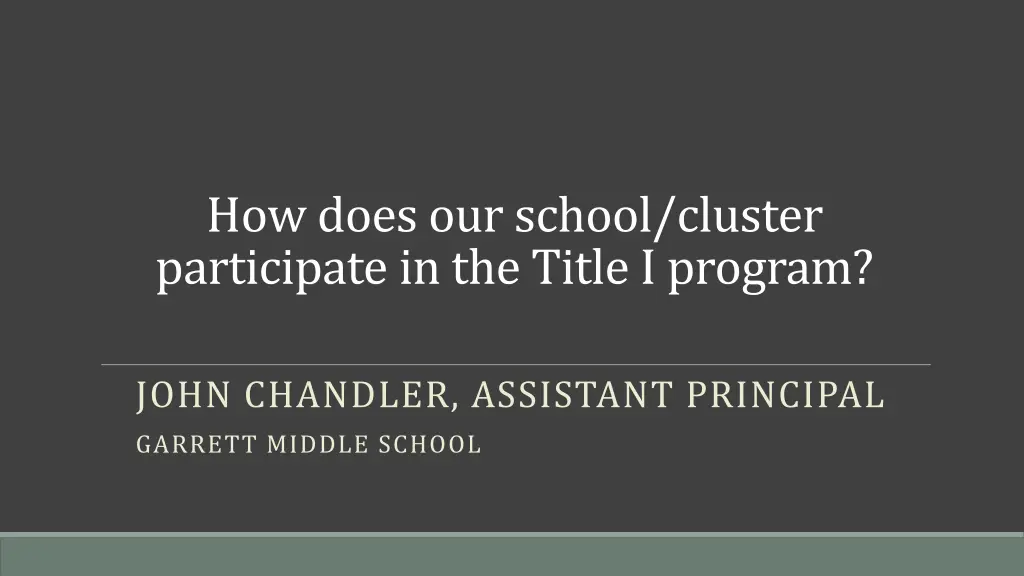 How does our school/cluster participate in the Title I program?

JOHN CHANDLER, ASSISTANT PRINCIPAL

GARRETT MIDDLE SCHOOL